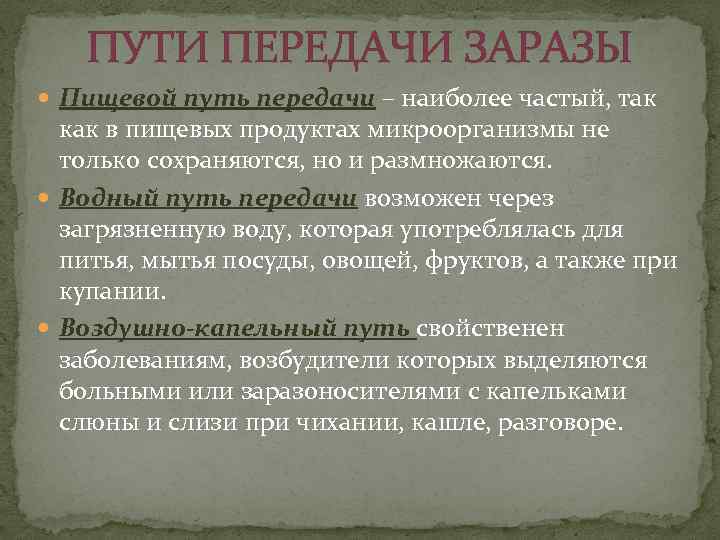 ПУТИ ПЕРЕДАЧИ ЗАРАЗЫ

Пищевой путь передачи – наиболее частый, так как в пищевых продуктах микроорганизмы не только сохраняются, но и размножаются.

Водный путь передачи возможен через загрязненную воду, которая употреблялась для питья, мытья посуды, овощей, фруктов, а также при купании.

Воздушно-капельный путь свойственен заболеваниям, возбудители которых выделяются больными или заразоносителями с капельками слюны и слизи при чихании, кашле, разговоре.